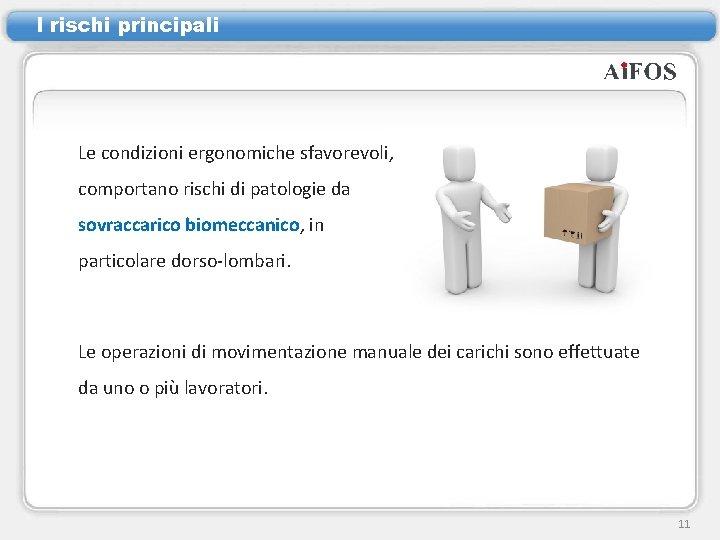 I rischi principali

AiFOS

Le condizioni ergonomiche sfavorevoli, comportano rischi di patologie da sovraccarico biomeccanico, in particolare dorso-lombari.

Le operazioni di movimentazione manuale dei carichi sono effettuate da uno o più lavoratori.

11